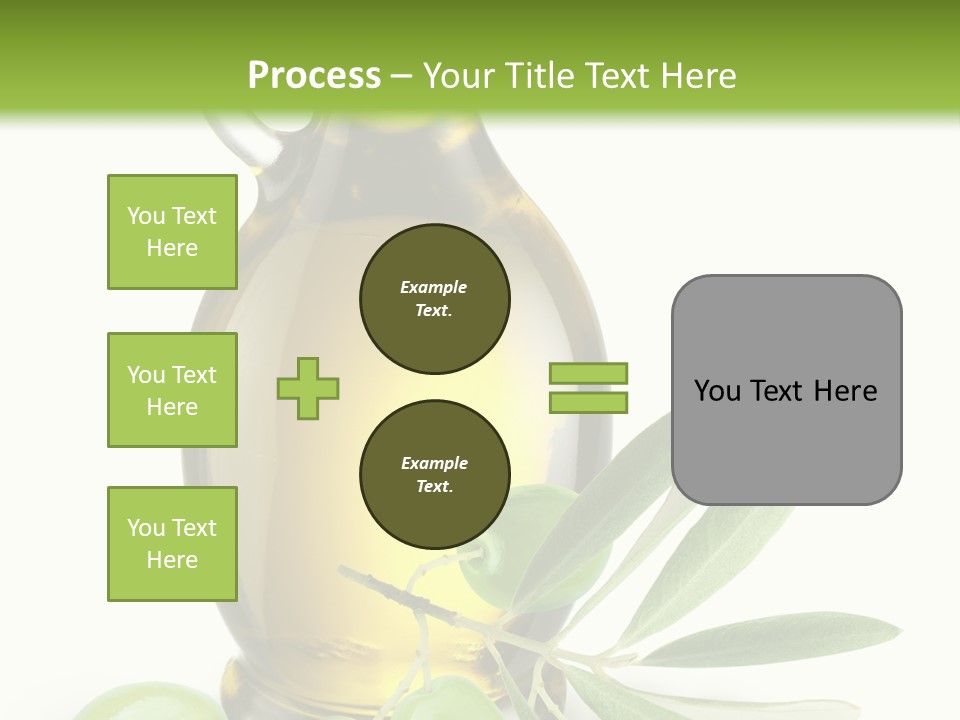 Process – Your Title Text Here

You Text Here

You Text Here

You Text Here

Example Text.

Example Text.

You Text Here